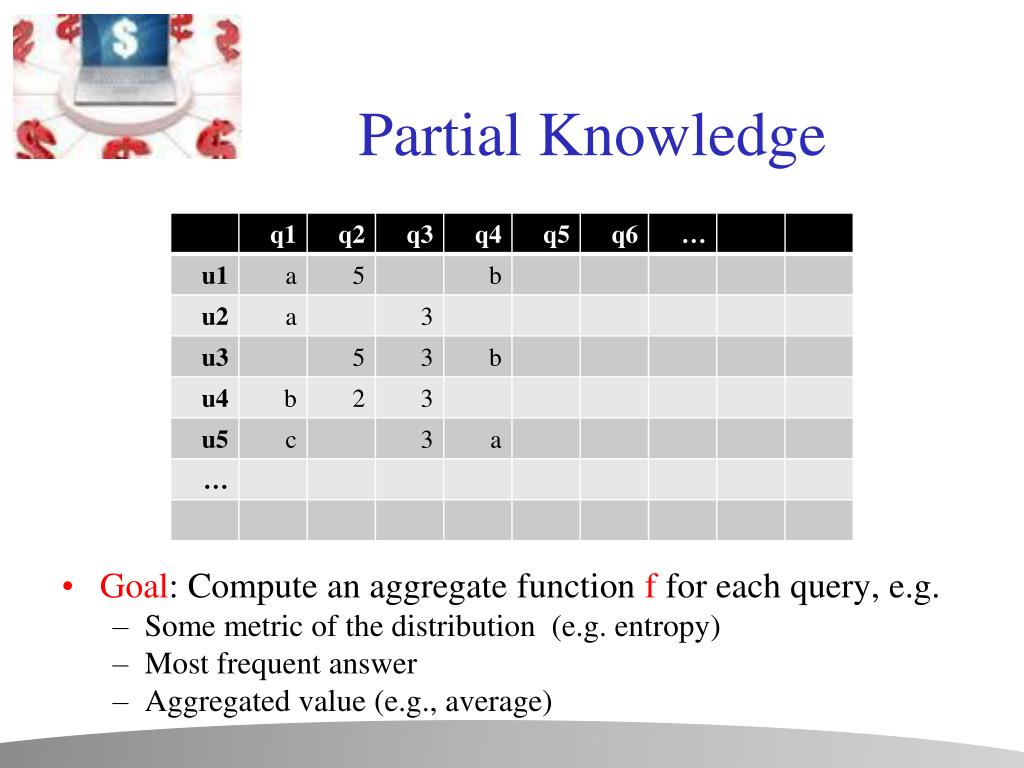 Partial Knowledge

| | q1 | q2 | q3 | q4 | q5 | q6 | … | | |
|---|---|---|---|---|---|---|---|---|---|
| u1 | a | 5 | | b | | | | | |
| u2 | a | | 3 | | | | | | |
| u3 | | 5 | 3 | b | | | | | |
| u4 | b | 2 | 3 | | | | | | |
| u5 | c | | 3 | a | | | | | |
| … | | | | | | | | | |
| | | | | | | | | | |

• Goal: Compute an aggregate function f for each query, e.g.
– Some metric of the distribution (e.g. entropy)
– Most frequent answer
– Aggregated value (e.g., average)